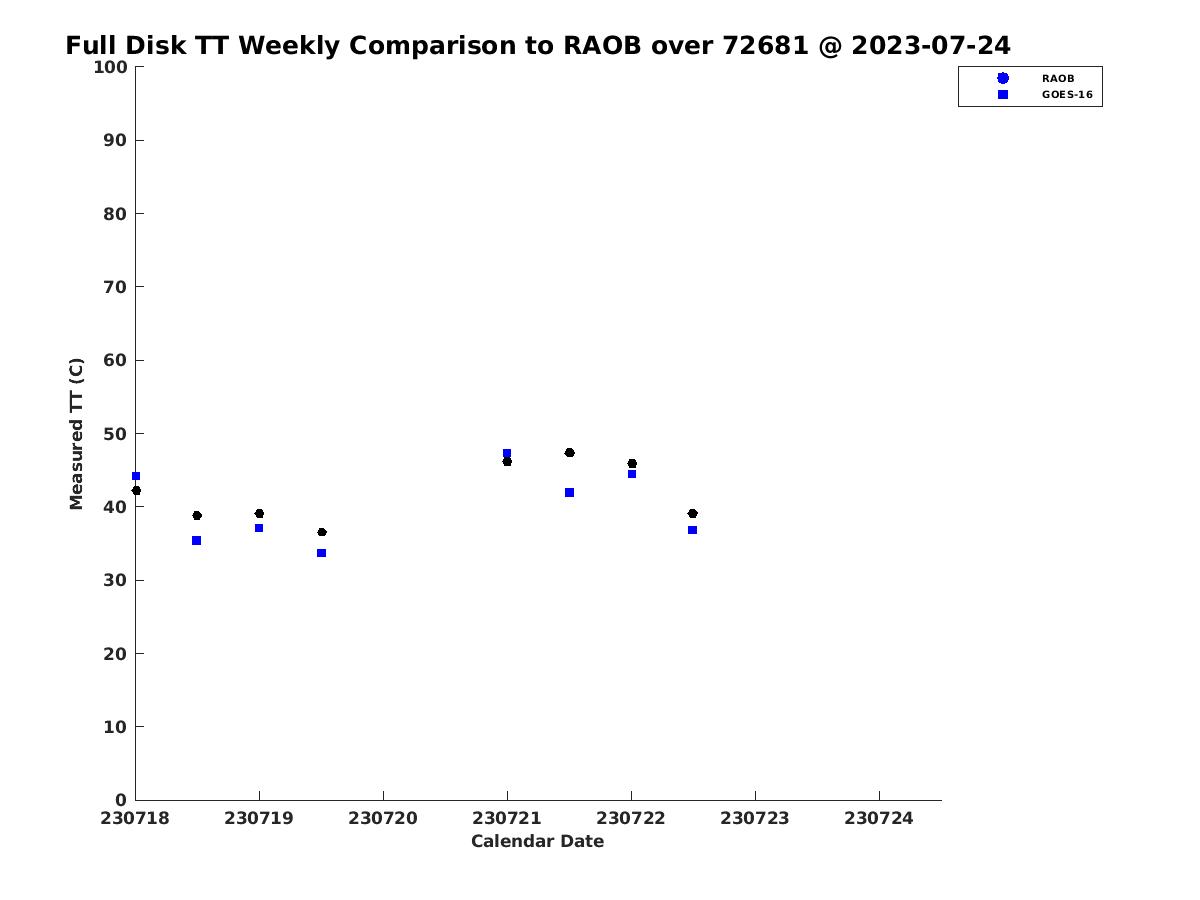 Full Disk TT Weekly Comparison to RAOB over 72681 @ 2023-07-24

RAOB
GOES-16

Measured TT (C)

100
90
80
70
60
50
40
30
20
10
0

230718 230719 230720 230721 230722 230723 230724

Calendar Date